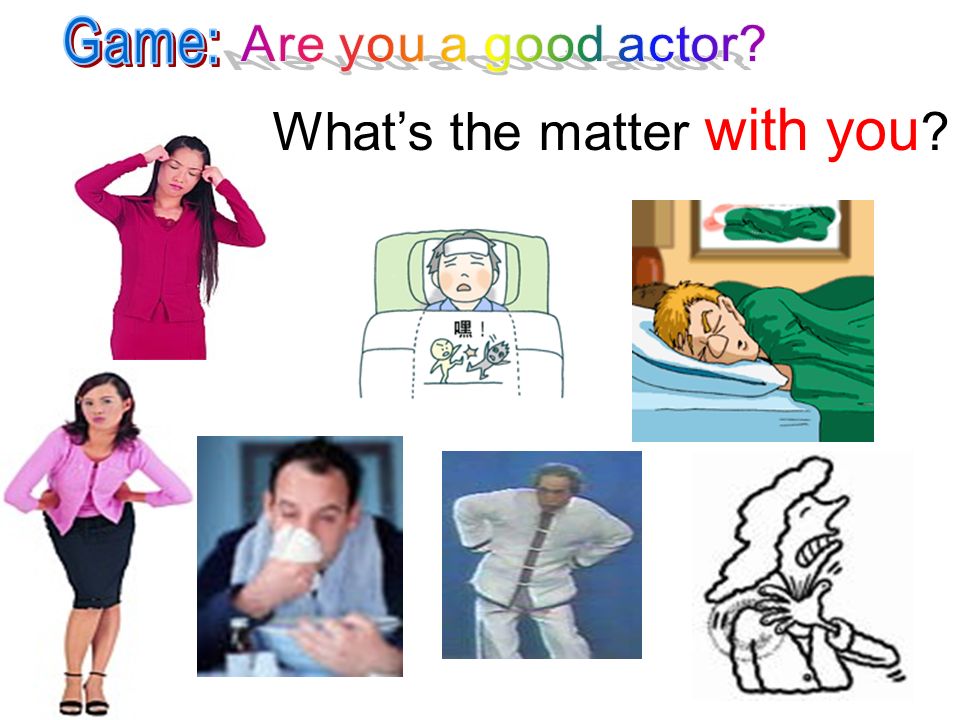 Game: Are you a good actor?

What's the matter with you?

嘿！